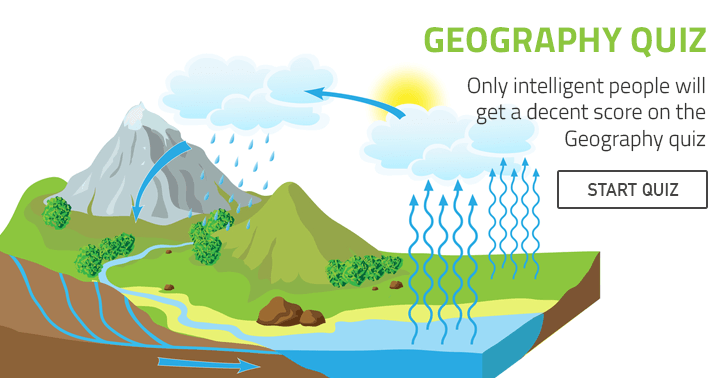 GEOGRAPHY QUIZ

Only intelligent people will get a decent score on the Geography quiz

START QUIZ